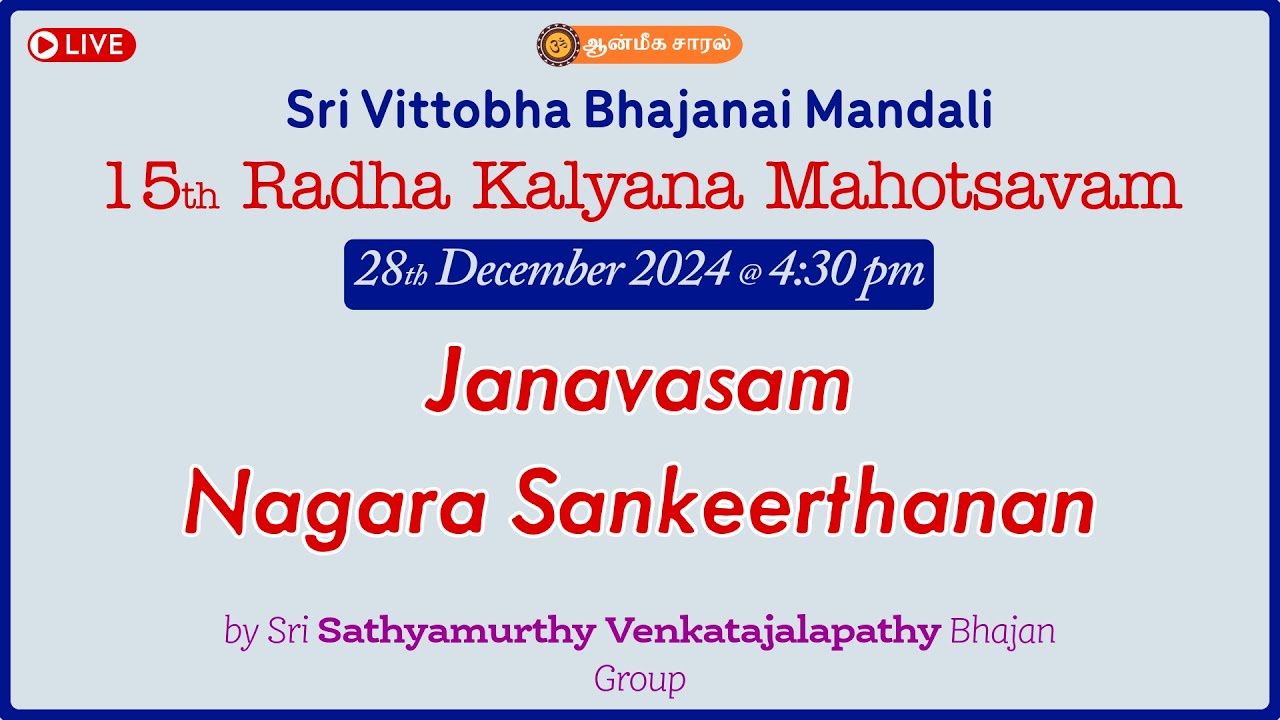 LIVE

ஆன்மீக சாரல்

Sri Vittobha Bhajanai Mandali

15th Radha Kalyana Mahotsavam

28th December 2024 @ 4:30 pm

Janavasam

Nagara Sankeerthanan

by Sri Sathyamurthy Venkatajalapathy Bhajan Group